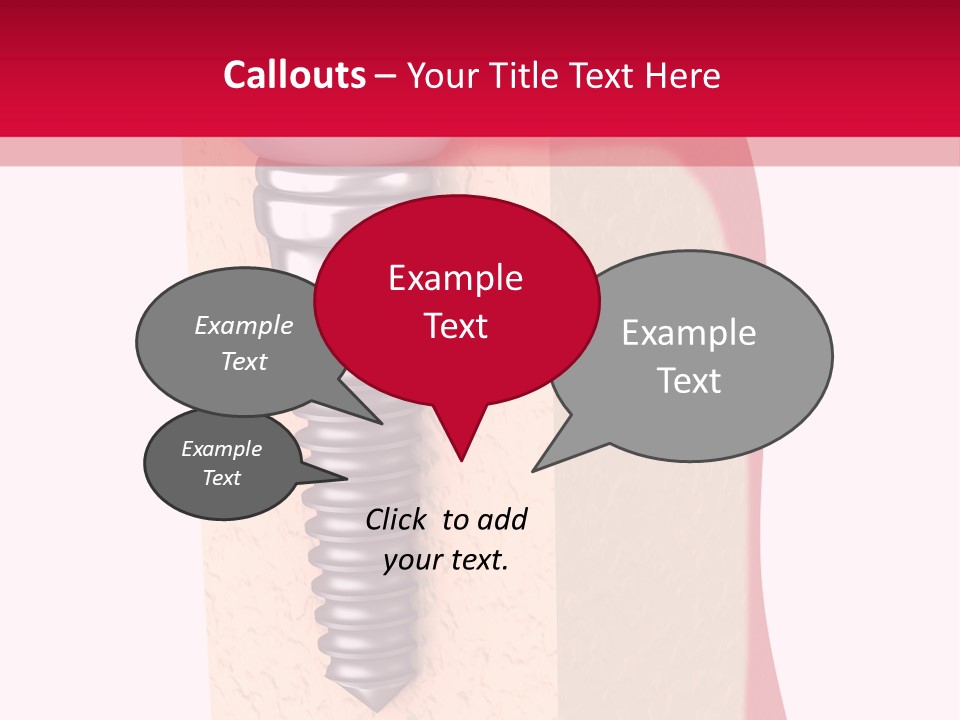 Callouts – Your Title Text Here

Example Text

Example Text

Example Text

Example Text

Click to add your text.